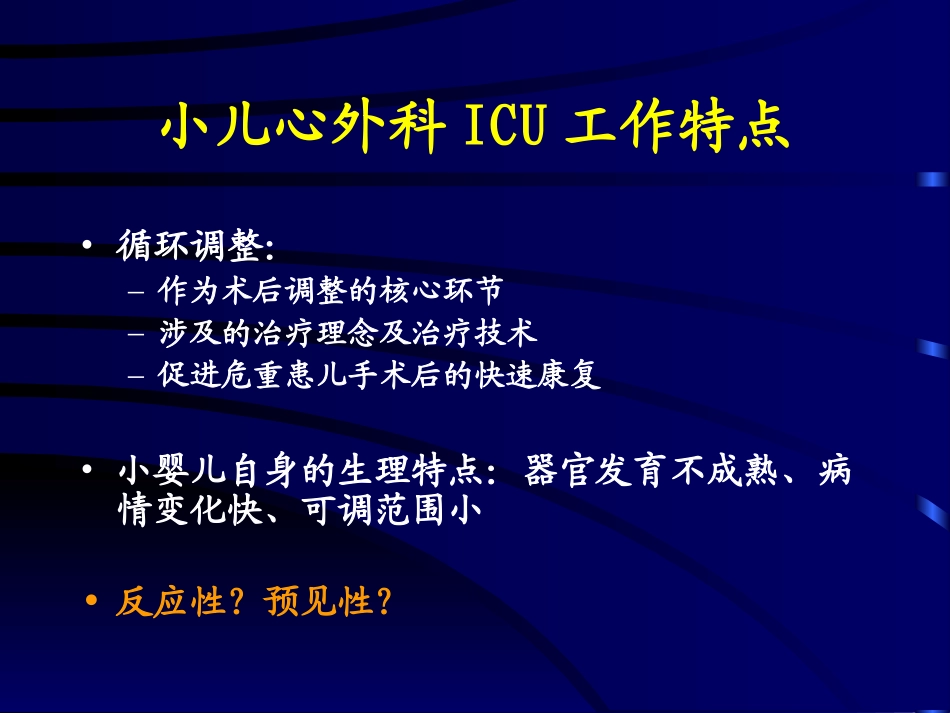 小儿心外科ICU工作特点

• 循环调整:
- 作为术后调整的核心环节
- 涉及的治疗理念及治疗技术
- 促进危重患儿手术后的快速康复

• 小婴儿自身的生理特点:器官发育不成熟、病情变化快、可调范围小

• 反应性?预见性?